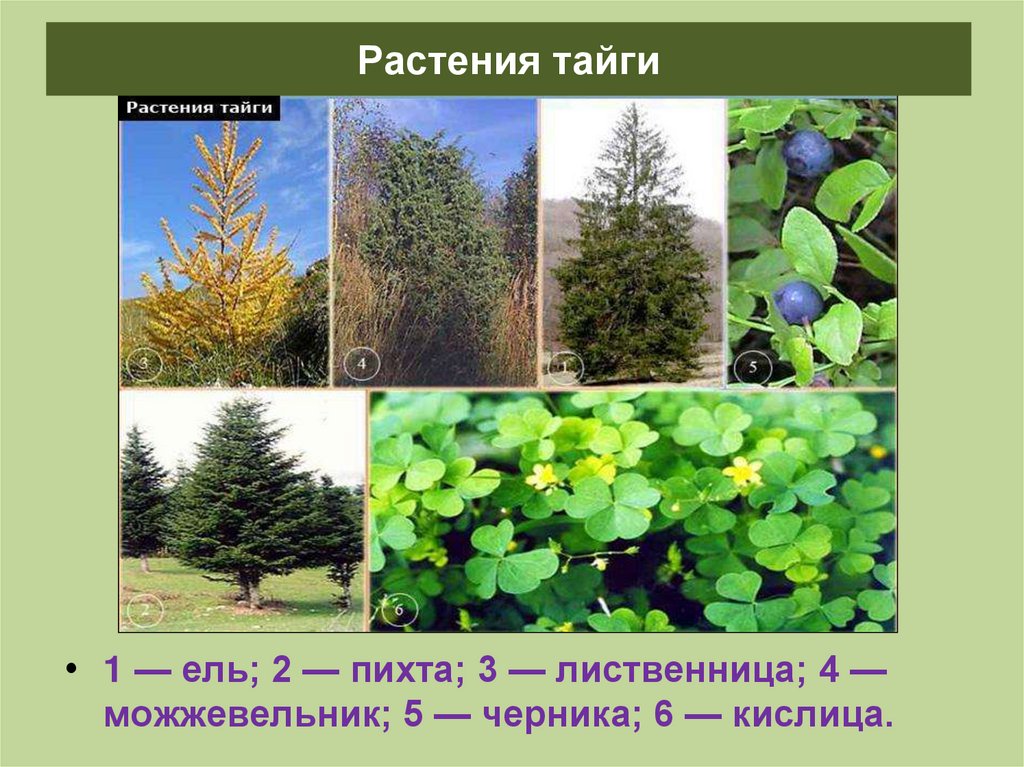 Растения тайги

Растения тайги

3

4

1

5

2

6

• 1 — ель; 2 — пихта; 3 — лиственница; 4 — можжевельник; 5 — черника; 6 — кислица.